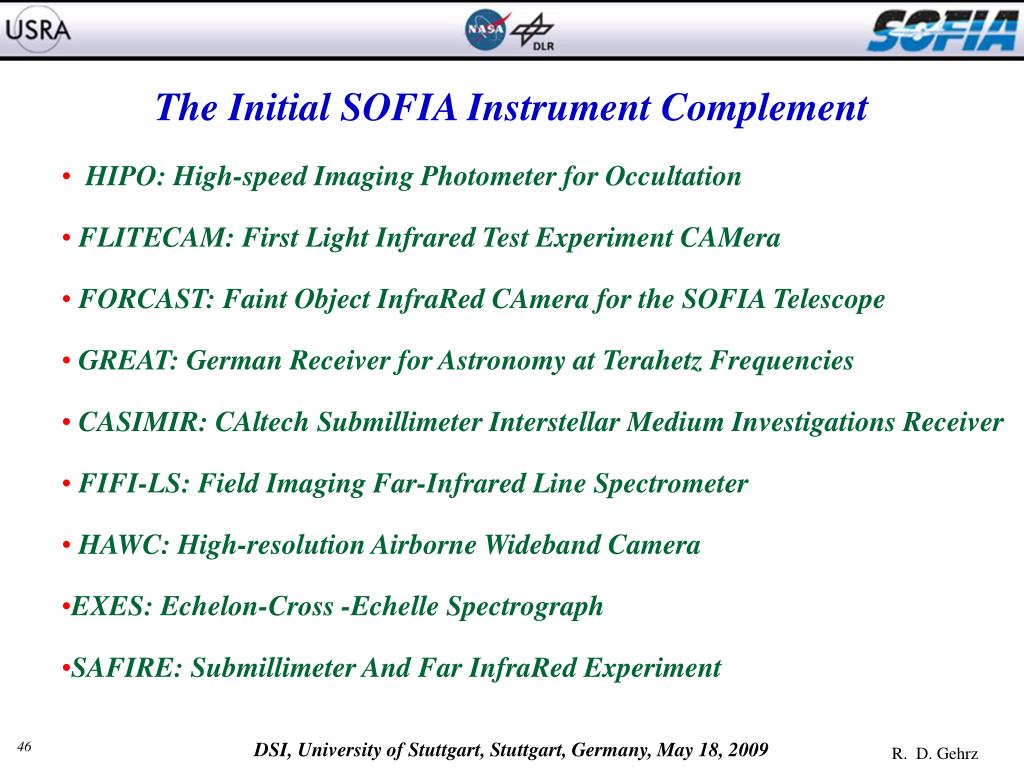 USRA

NASA DLR

SOFIA

The Initial SOFIA Instrument Complement

• HIPO: High-speed Imaging Photometer for Occultation

• FLITECAM: First Light Infrared Test Experiment CAMera

• FORCAST: Faint Object InfraRed CAmera for the SOFIA Telescope

• GREAT: German Receiver for Astronomy at Terahetz Frequencies

• CASIMIR: CAltech Submillimeter Interstellar Medium Investigations Receiver

• FIFI-LS: Field Imaging Far-Infrared Line Spectrometer

• HAWC: High-resolution Airborne Wideband Camera

•EXES: Echelon-Cross -Echelle Spectrograph

•SAFIRE: Submillimeter And Far InfraRed Experiment

46

DSI, University of Stuttgart, Stuttgart, Germany, May 18, 2009

R. D. Gehrz